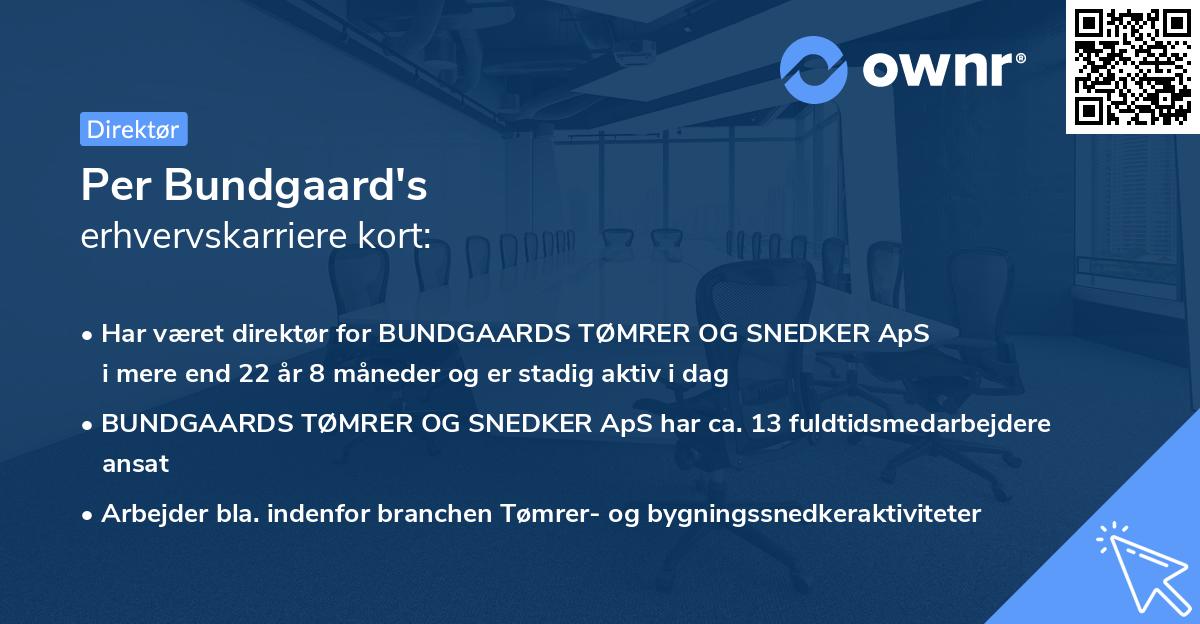 ownr®

Direktør

Per Bundgaard's
erhvervskarriere kort:

• Har været direktør for BUNDGAARDS TØMRER OG SNEDKER ApS i mere end 22 år 8 måneder og er stadig aktiv i dag

• BUNDGAARDS TØMRER OG SNEDKER ApS har ca. 13 fuldtidsmedarbejdere ansat

• Arbejder bla. indenfor branchen Tømrer- og bygningssnedkeraktiviteter